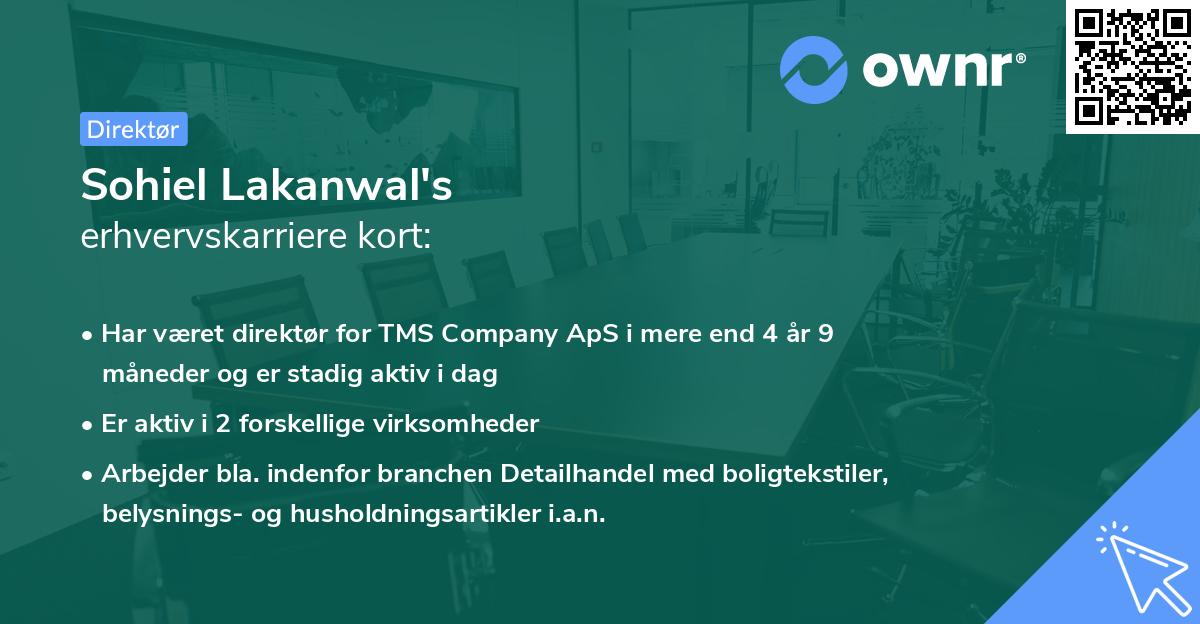 ownr®

Direktør

Sohiel Lakanwal's
erhvervskarriere kort:

• Har været direktør for TMS Company ApS i mere end 4 år 9 måneder og er stadig aktiv i dag

• Er aktiv i 2 forskellige virksomheder

• Arbejder bla. indenfor branchen Detailhandel med boligtekstiler, belysnings- og husholdningsartikler i.a.n.